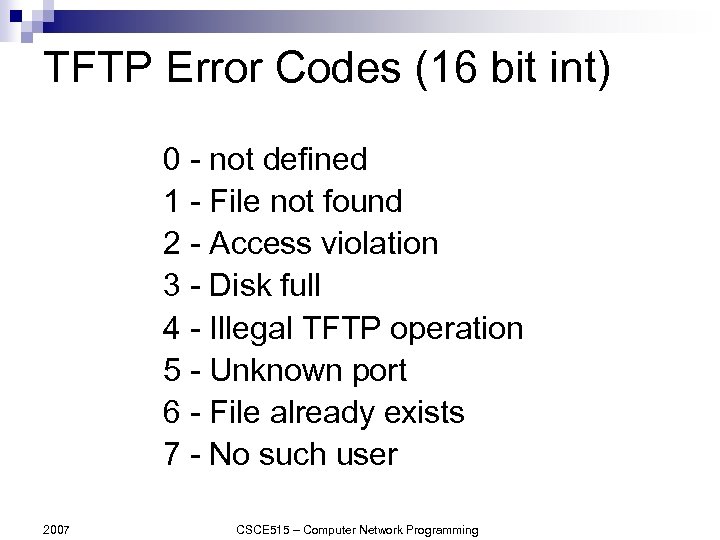 TFTP Error Codes (16 bit int)

0 - not defined
1 - File not found
2 - Access violation
3 - Disk full
4 - Illegal TFTP operation
5 - Unknown port
6 - File already exists
7 - No such user

2007

CSCE515 – Computer Network Programming